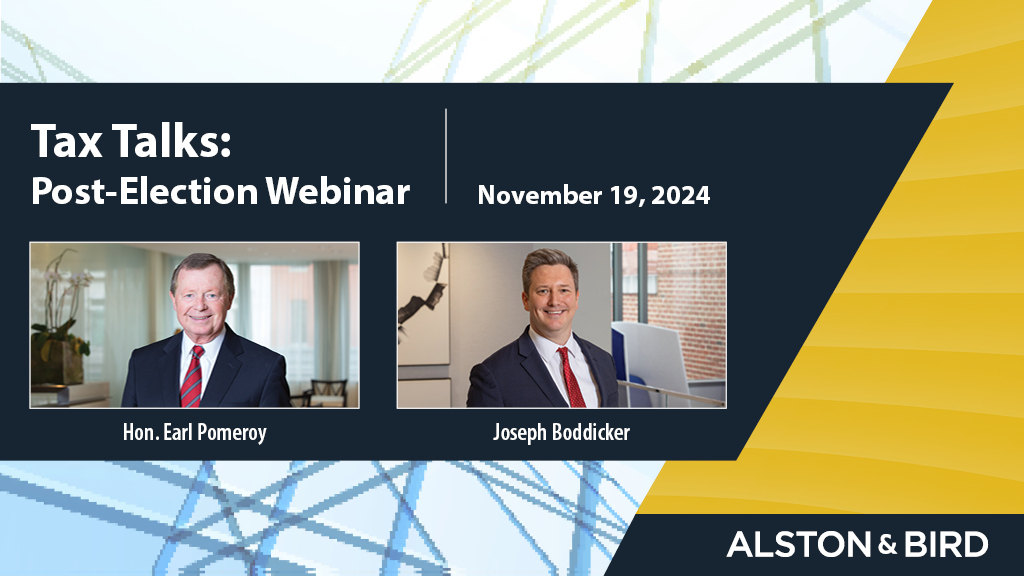 Tax Talks:
Post-Election Webinar

November 19, 2024

Hon. Earl Pomeroy

Joseph Boddicker

ALSTON & BIRD